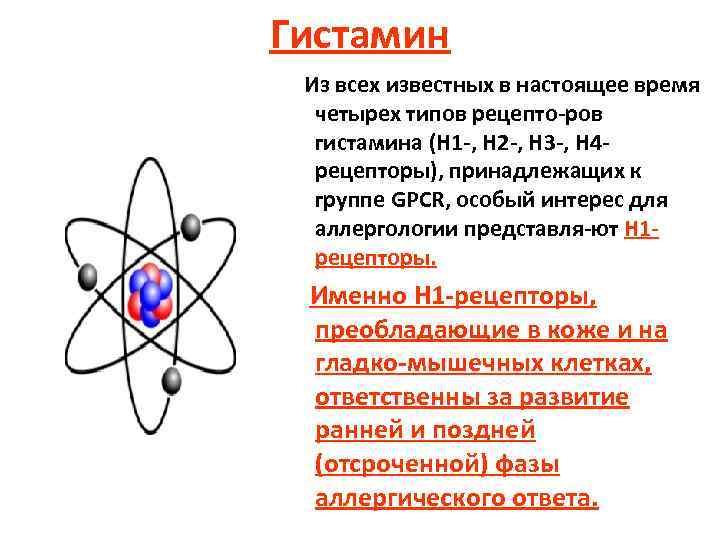 Гистамин

Из всех известных в настоящее время четырех типов рецепто-ров гистамина (Н1-, Н2-, Н3-, Н4-рецепторы), принадлежащих к группе GPCR, особый интерес для аллергологии представля-ют Н1-рецепторы.

Именно Н1-рецепторы, преобладающие в коже и на гладко-мышечных клетках, ответственны за развитие ранней и поздней (отсроченной) фазы аллергического ответа.